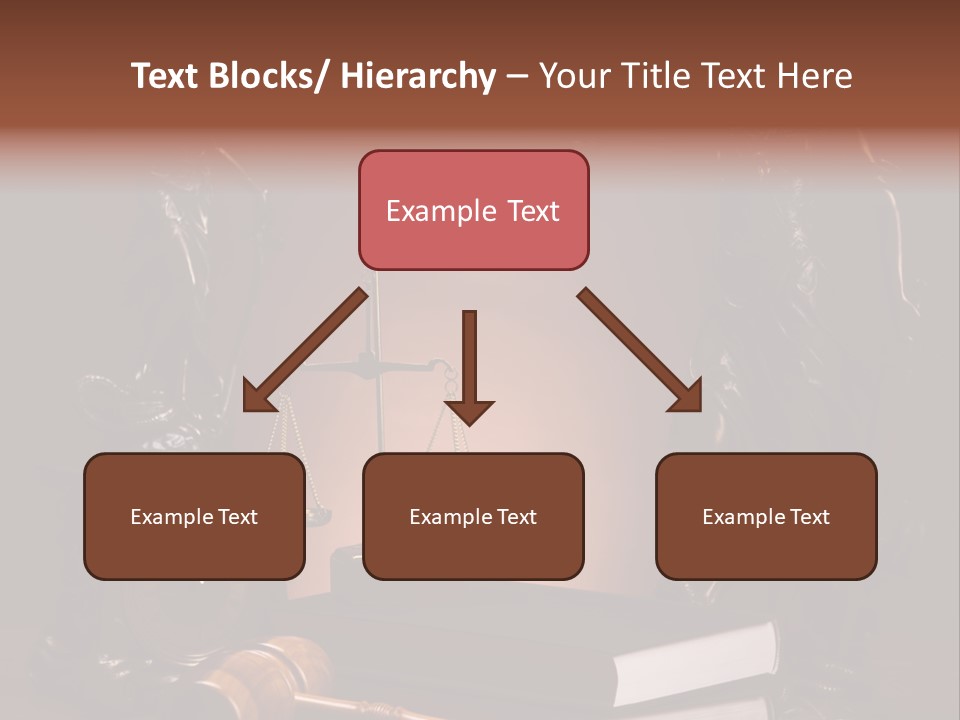 Text Blocks/ Hierarchy – Your Title Text Here

Example Text

Example Text

Example Text

Example Text